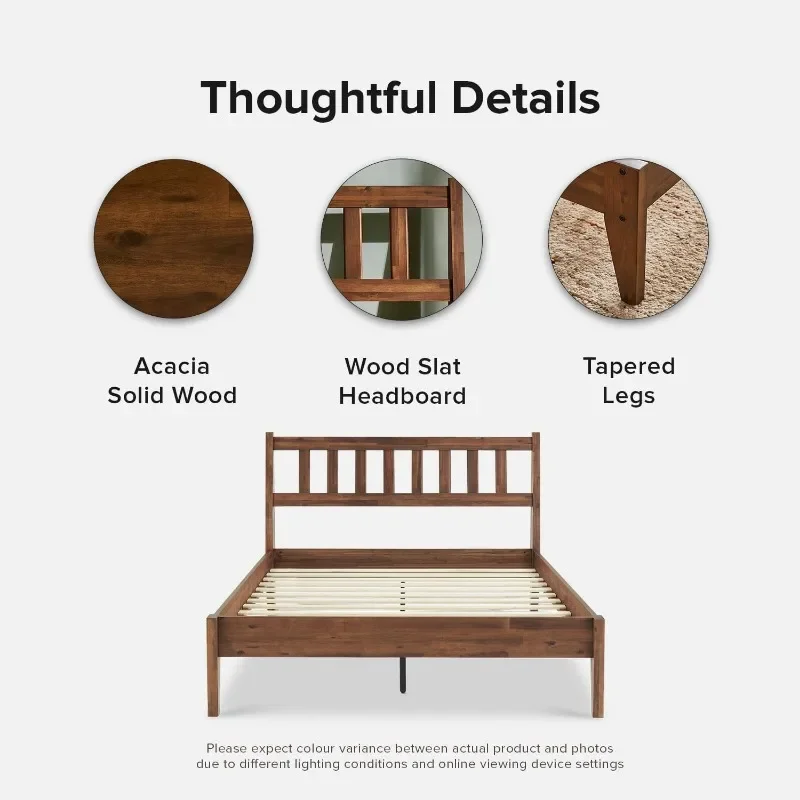 Thoughtful Details

Acacia Solid Wood

Wood Slat Headboard

Tapered Legs

Please expect colour variance between actual product and photos due to different lighting conditions and online viewing device settings